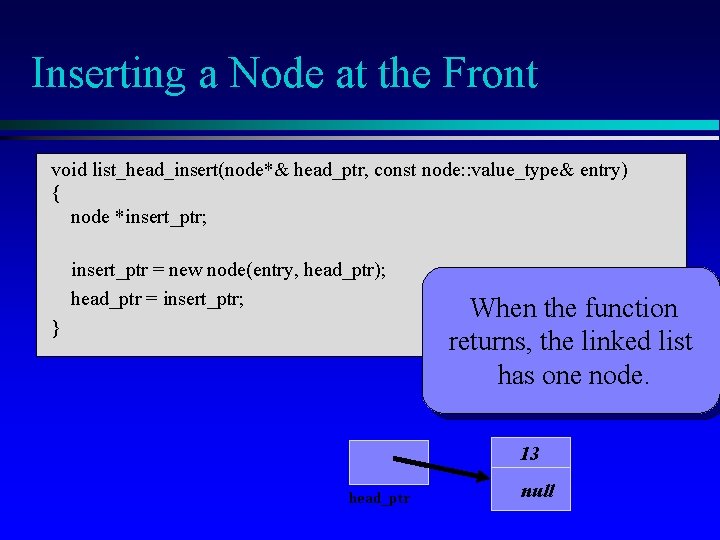 Inserting a Node at the Front

void list_head_insert(node*& head_ptr, const node::value_type& entry)
{
node *insert_ptr;

insert_ptr = new node(entry, head_ptr);
head_ptr = insert_ptr;
}

When the function returns, the linked list has one node.

head_ptr

13

null